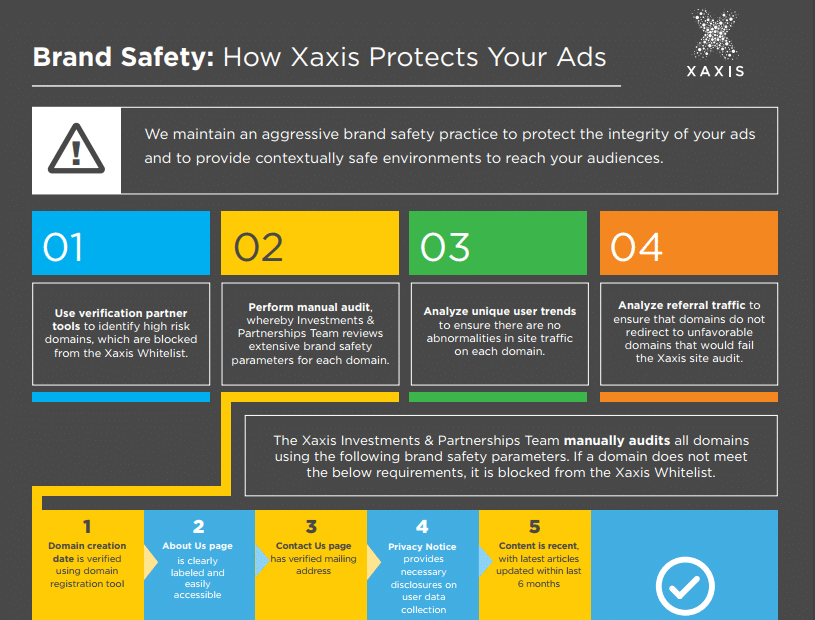 Brand Safety: How Xaxis Protects Your Ads

XAXIS

We maintain an aggressive brand safety practice to protect the integrity of your ads and to provide contextually safe environments to reach your audiences.

01

Use verification partner tools to identify high risk domains, which are blocked from the Xaxis Whitelist.

02

Perform manual audit, whereby Investments & Partnerships Team reviews extensive brand safety parameters for each domain.

03

Analyze unique user trends to ensure there are no abnormalities in site traffic on each domain.

04

Analyze referral traffic to ensure that domains do not redirect to unfavorable domains that would fail the Xaxis site audit.

The Xaxis Investments & Partnerships Team manually audits all domains using the following brand safety parameters. If a domain does not meet the below requirements, it is blocked from the Xaxis Whitelist.

1
Domain creation date is verified using domain registration tool

2
About Us page is clearly labeled and easily accessible

3
Contact Us page has verified mailing address

4
Privacy Notice provides necessary disclosures on user data collection

5
Content is recent, with latest articles updated within last 6 months